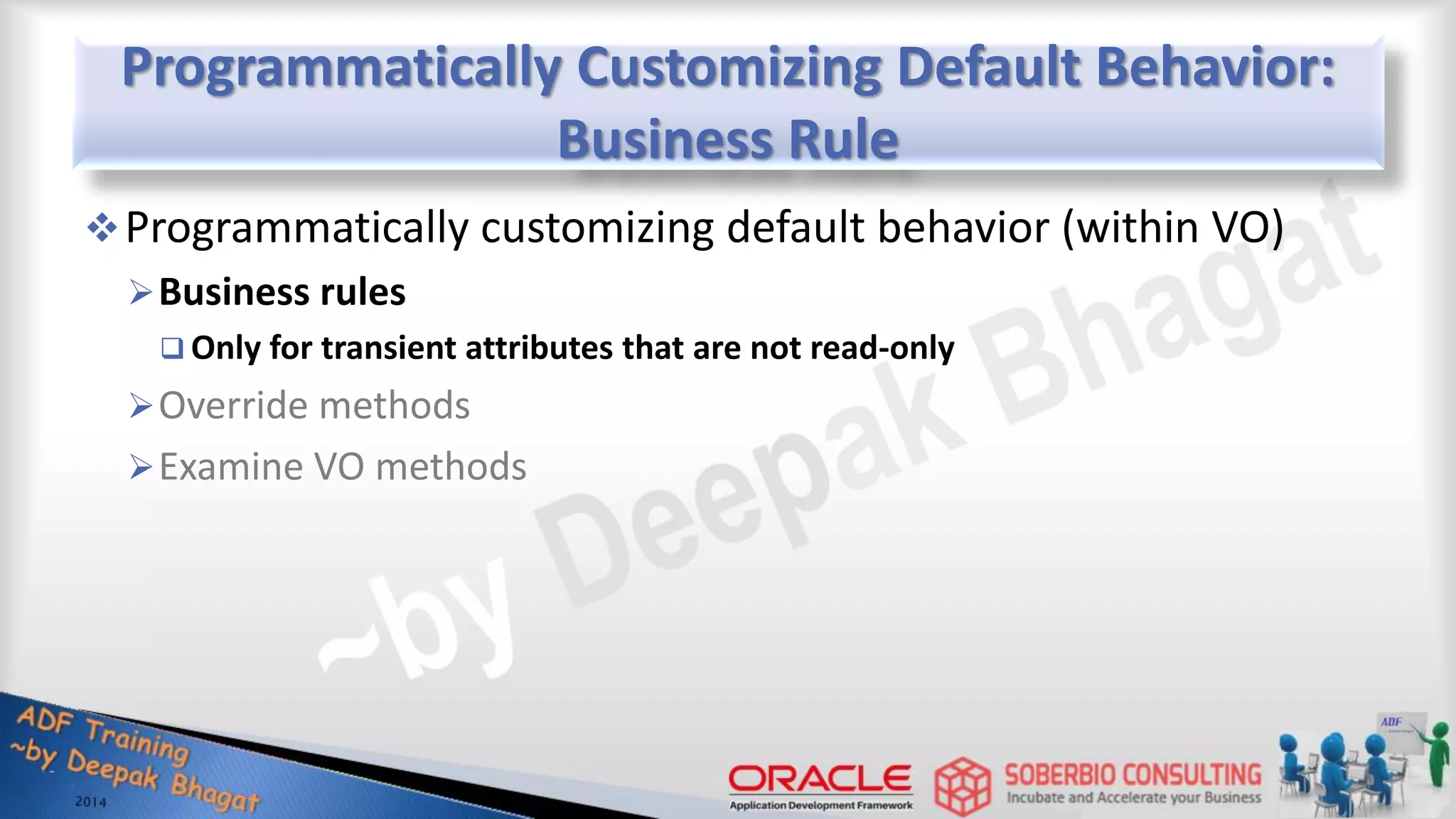 Programmatically Customizing Default Behavior: Business Rule

❖ Programmatically customizing default behavior (within VO)

➢ Business rules

❑ Only for transient attributes that are not read-only

➢ Override methods

➢ Examine VO methods

~by Deepak Bhagat

ADF Training
~by Deepak Bhagat
2014

ORACLE
Application Development Framework

SOBERBIO CONSULTING
Incubate and Accelerate your Business

ADF